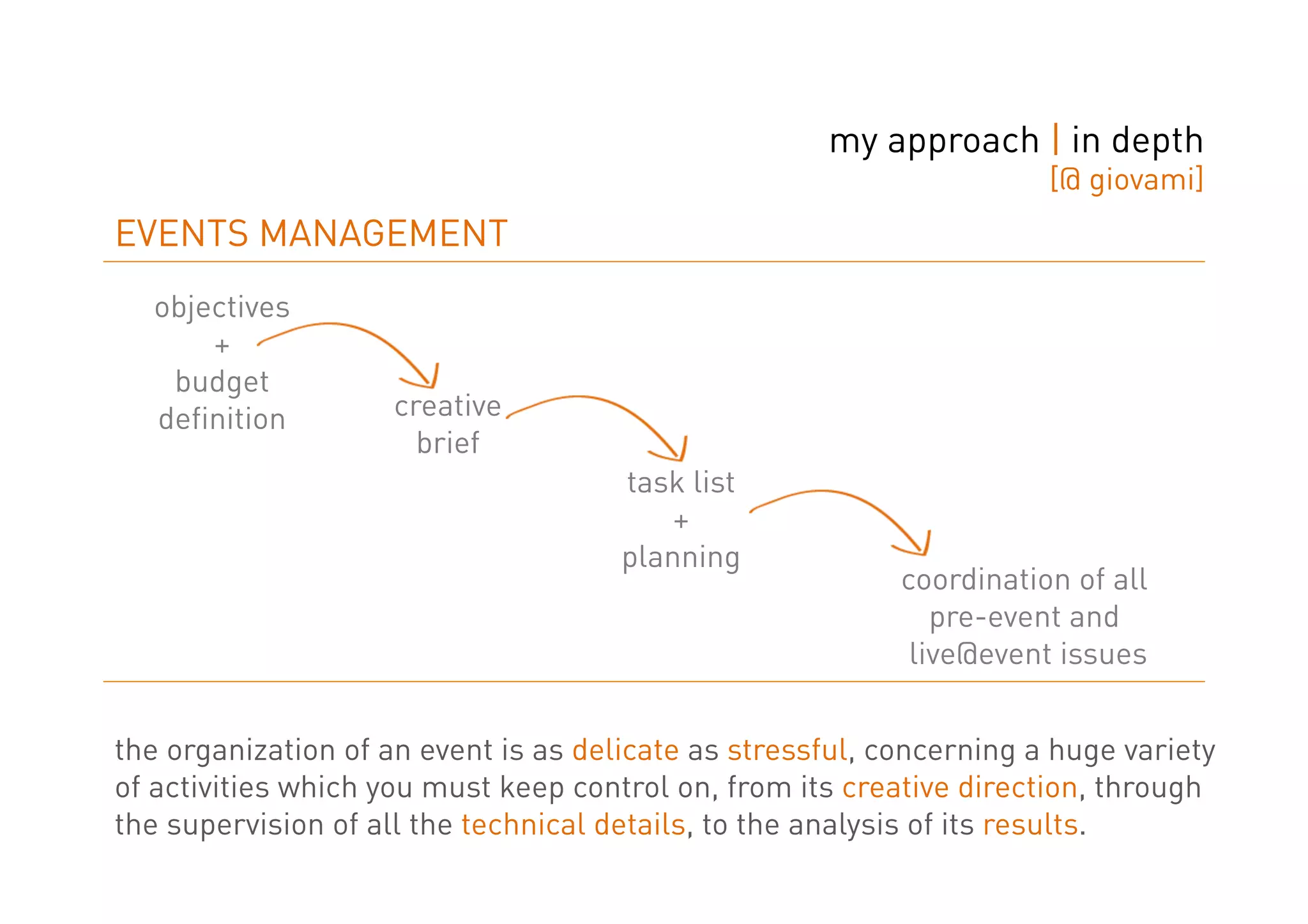 my approach | in depth
[@ giovami]

EVENTS MANAGEMENT

objectives
+
budget
definition

creative
brief

task list
+
planning

coordination of all
pre-event and
live@event issues

the organization of an event is as delicate as stressful, concerning a huge variety of activities which you must keep control on, from its creative direction, through the supervision of all the technical details, to the analysis of its results.